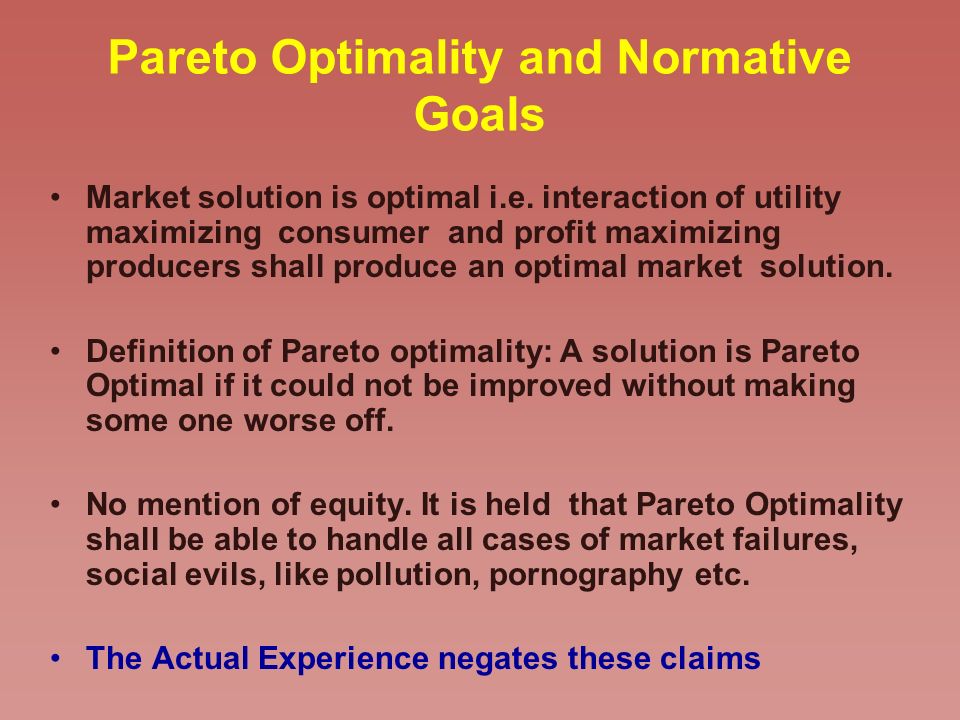 Pareto Optimality and Normative Goals

• Market solution is optimal i.e. interaction of utility maximizing consumer and profit maximizing producers shall produce an optimal market solution.

• Definition of Pareto optimality: A solution is Pareto Optimal if it could not be improved without making some one worse off.

• No mention of equity. It is held that Pareto Optimality shall be able to handle all cases of market failures, social evils, like pollution, pornography etc.

• The Actual Experience negates these claims